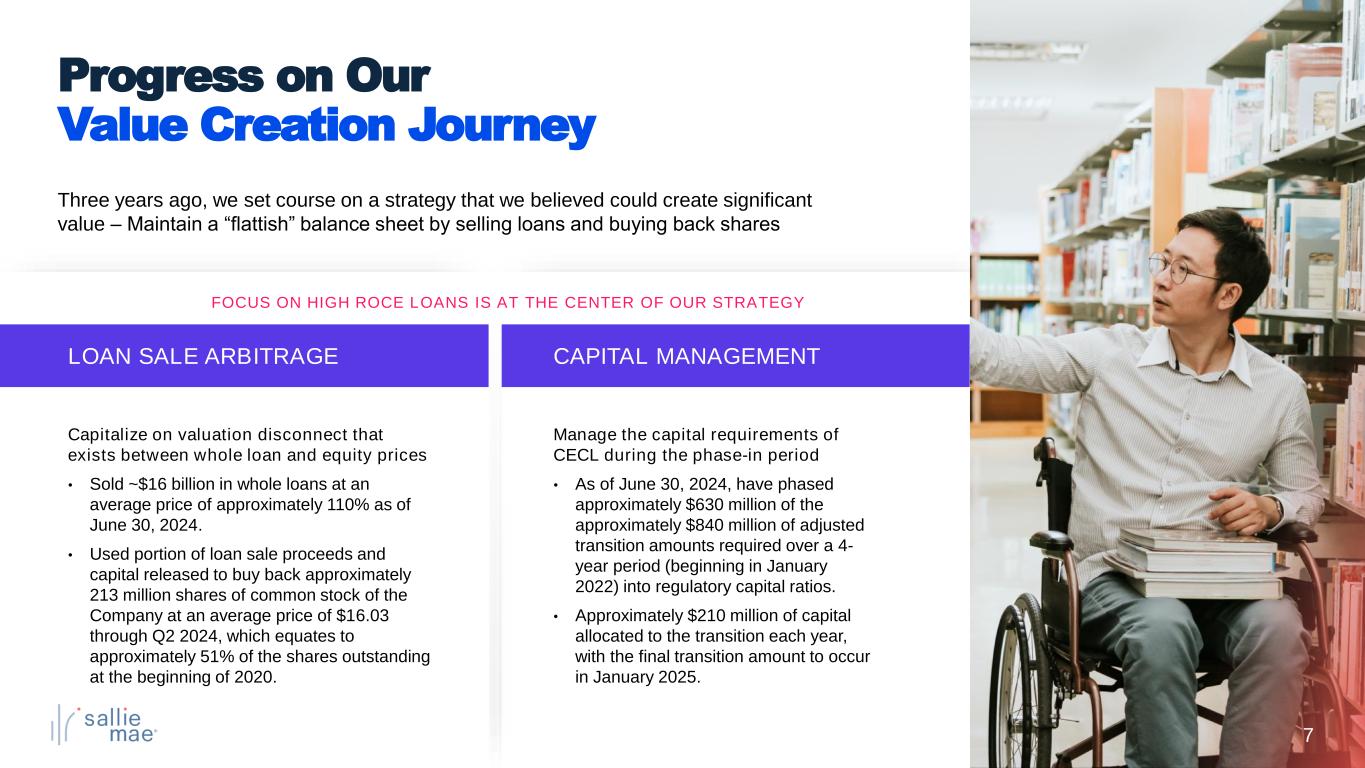 Progress on Our
Value Creation Journey

Three years ago, we set course on a strategy that we believed could create significant value – Maintain a “flattish” balance sheet by selling loans and buying back shares

FOCUS ON HIGH ROCE LOANS IS AT THE CENTER OF OUR STRATEGY

LOAN SALE ARBITRAGE

Capitalize on valuation disconnect that exists between whole loan and equity prices

• Sold ~$16 billion in whole loans at an average price of approximately 110% as of June 30, 2024.

• Used portion of loan sale proceeds and capital released to buy back approximately 213 million shares of common stock of the Company at an average price of $16.03 through Q2 2024, which equates to approximately 51% of the shares outstanding at the beginning of 2020.

CAPITAL MANAGEMENT

Manage the capital requirements of CECL during the phase-in period

• As of June 30, 2024, have phased approximately $630 million of the approximately $840 million of adjusted transition amounts required over a 4-year period (beginning in January 2022) into regulatory capital ratios.

• Approximately $210 million of capital allocated to the transition each year, with the final transition amount to occur in January 2025.

sallie mae

7